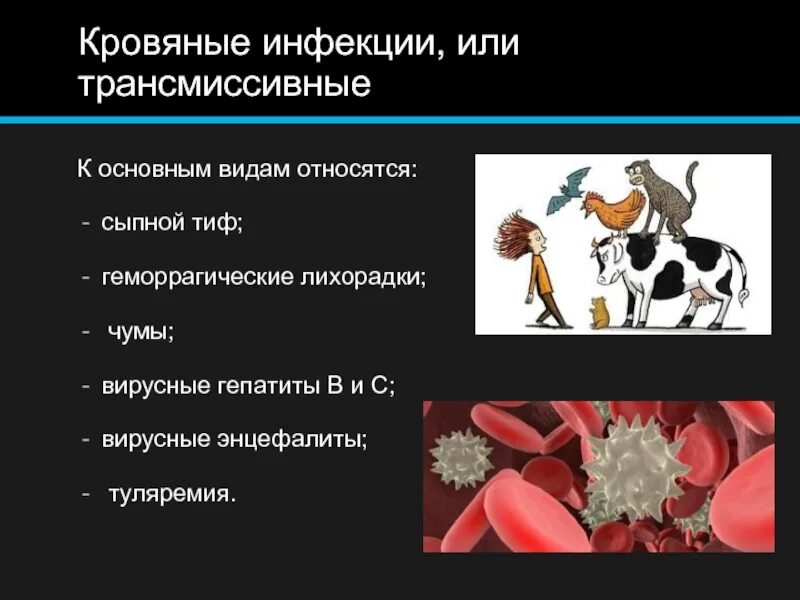 Кровяные инфекции, или трансмиссивные

К основным видам относятся:

- сыпной тиф;

- геморрагические лихорадки;

- чумы;

- вирусные гепатиты В и С;

- вирусные энцефалиты;

- туляремия.